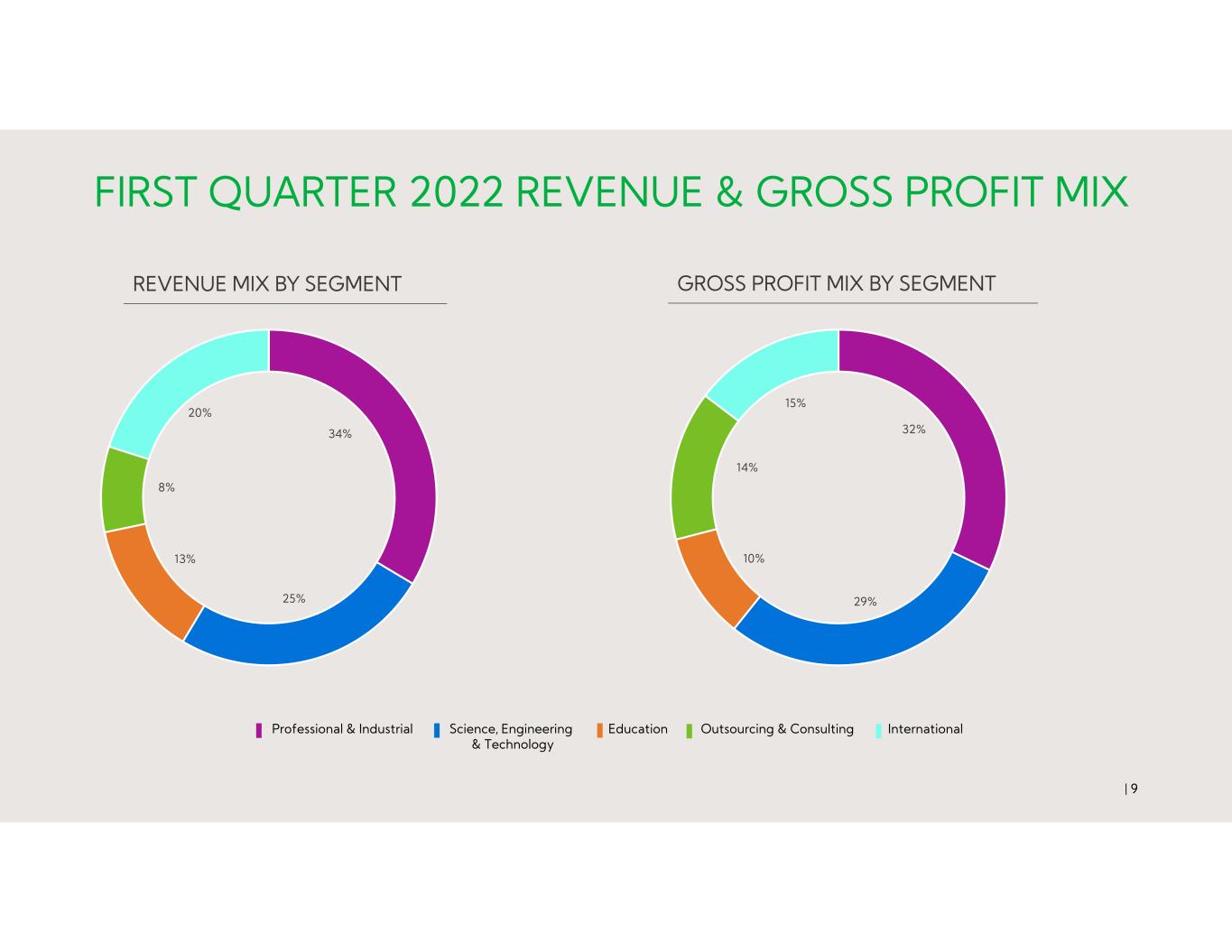 FIRST QUARTER 2022 REVENUE & GROSS PROFIT MIX

REVENUE MIX BY SEGMENT

20%
34%
8%
13%
25%

GROSS PROFIT MIX BY SEGMENT

15%
32%
14%
10%
29%

Professional & Industrial
Science, Engineering & Technology
Education
Outsourcing & Consulting
International

| 9